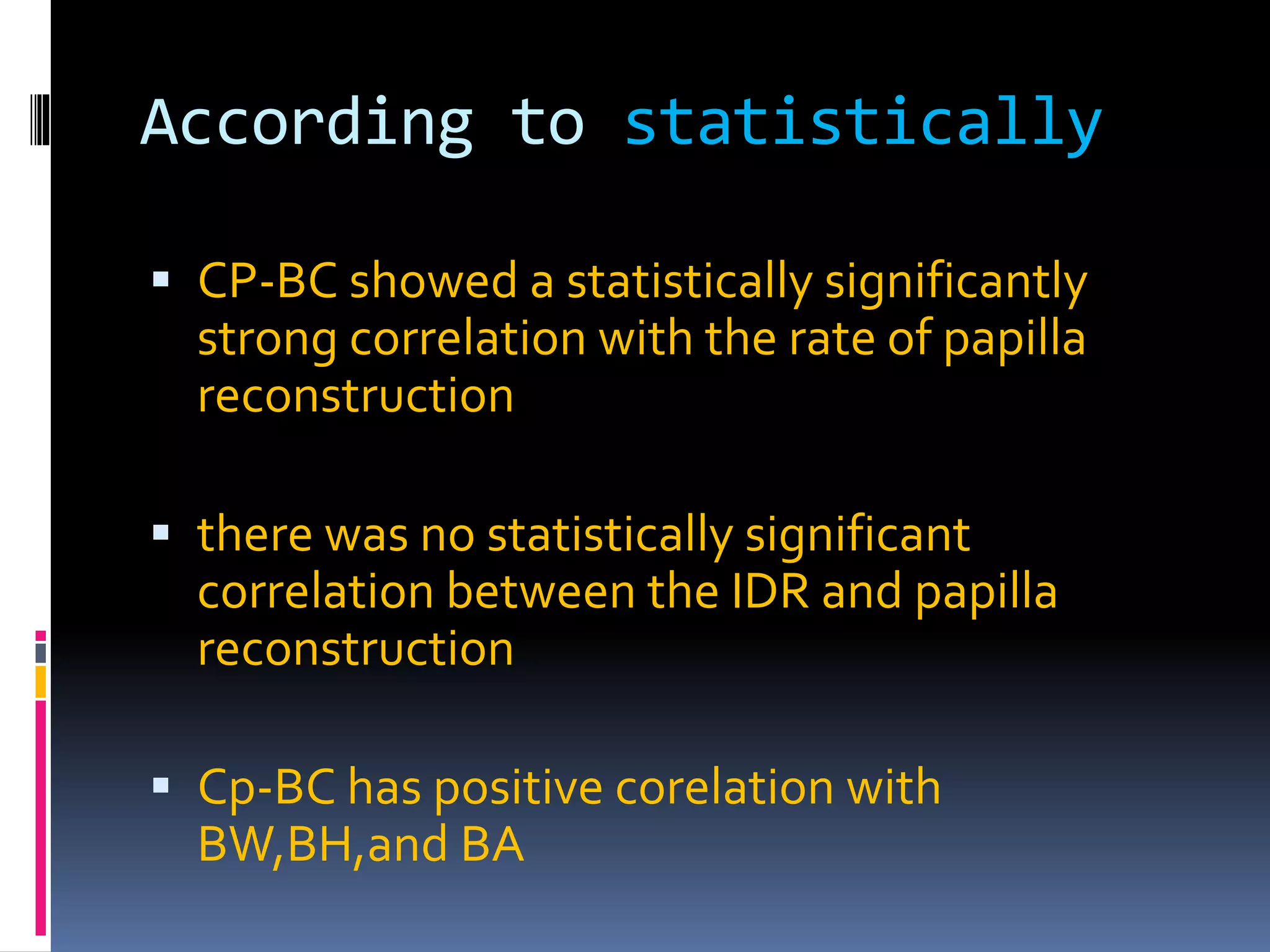 According to statistically

▪ CP-BC showed a statistically significantly strong correlation with the rate of papilla reconstruction

▪ there was no statistically significant correlation between the IDR and papilla reconstruction

▪ Cp-BC has positive corelation with BW,BH,and BA